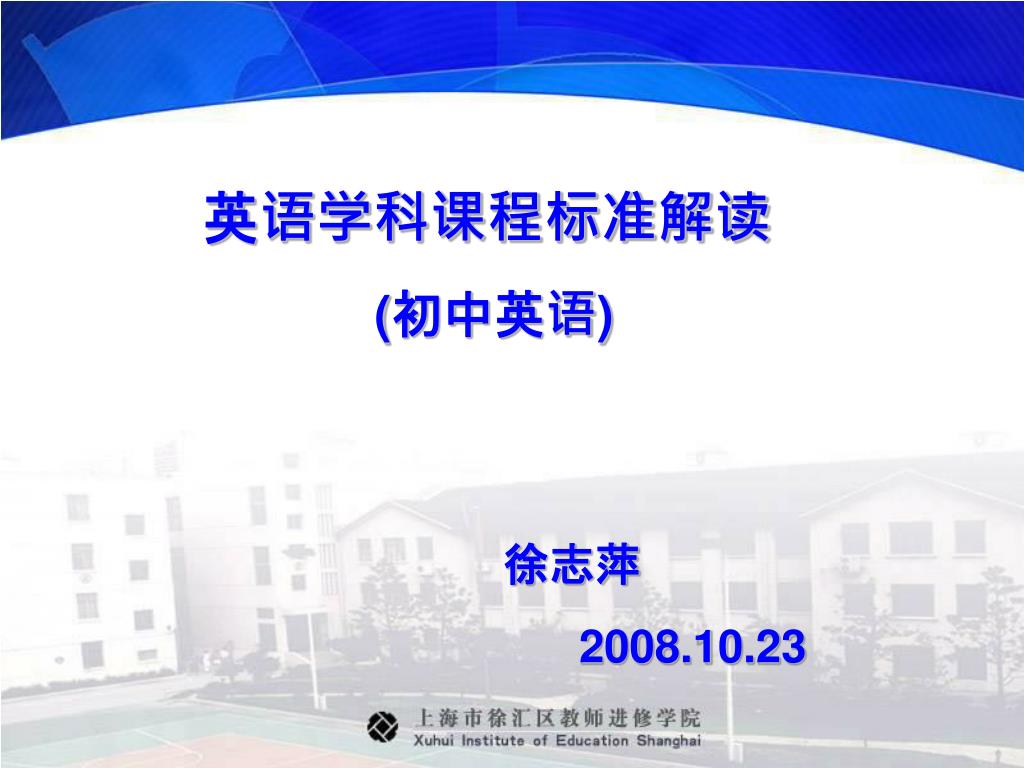 英语学科课程标准解读
(初中英语)

徐志萍
2008.10.23

上海市徐汇区教师进修学院
Xuhui Institute of Education Shanghai